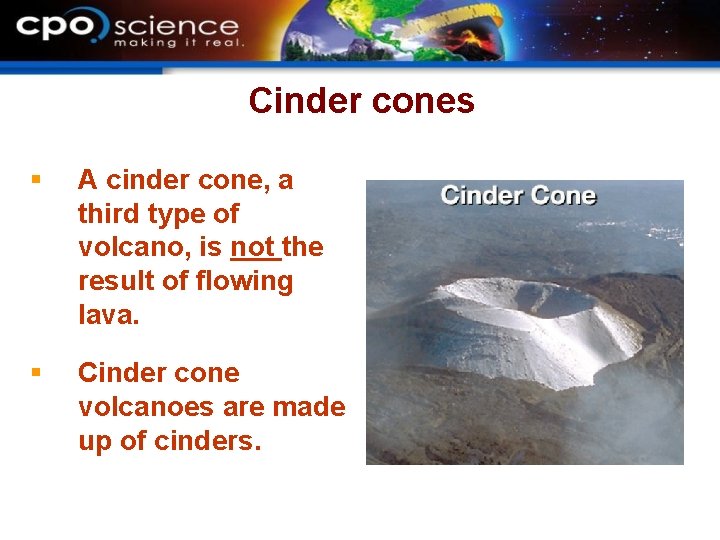 cpo science
making it real.

Cinder cones

▪ A cinder cone, a third type of volcano, is not the result of flowing lava.

▪ Cinder cone volcanoes are made up of cinders.

Cinder Cone